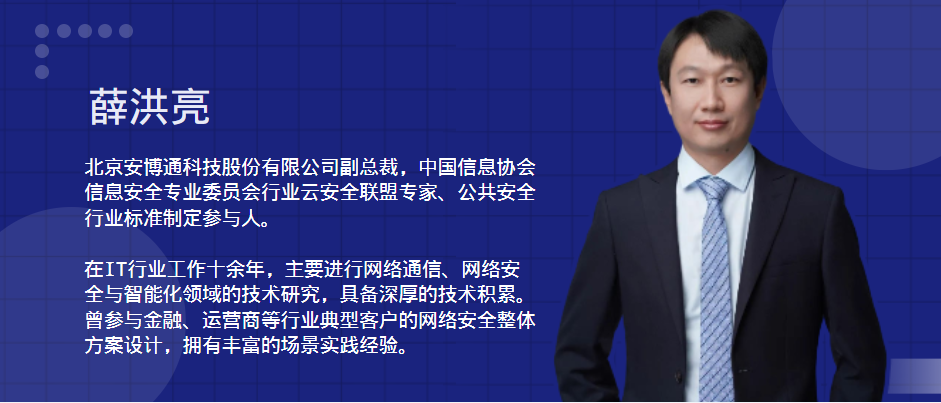 薛洪亮

北京安博通科技股份有限公司副总裁，中国信息协会信息安全专业委员会行业云安全联盟专家、公共安全行业标准制定参与人。

在IT行业工作十余年，主要进行网络通信、网络安全与智能化领域的技术研究，具备深厚的技术积累。曾参与金融、运营商等行业典型客户的网络安全整体方案设计，拥有丰富的场景实践经验。